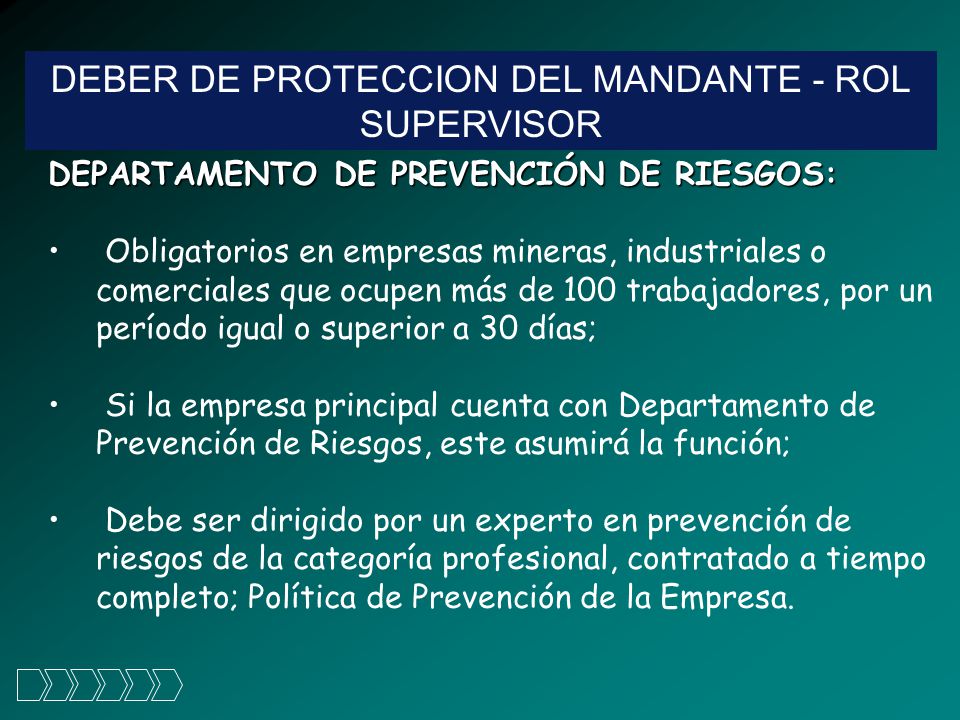 DEBER DE PROTECCION DEL MANDANTE - ROL SUPERVISOR

DEPARTAMENTO DE PREVENCIÓN DE RIESGOS:

• Obligatorios en empresas mineras, industriales o comerciales que ocupen más de 100 trabajadores, por un período igual o superior a 30 días;

• Si la empresa principal cuenta con Departamento de Prevención de Riesgos, este asumirá la función;

• Debe ser dirigido por un experto en prevención de riesgos de la categoría profesional, contratado a tiempo completo; Política de Prevención de la Empresa.